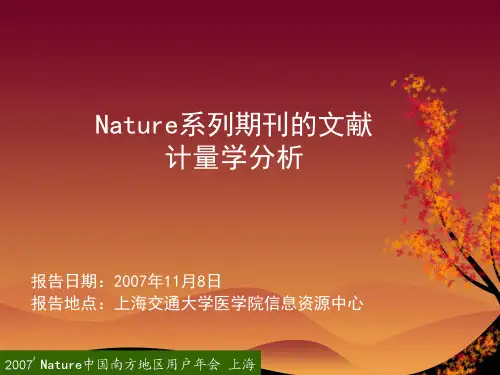 Nature系列期刊的文献计量学分析

报告日期：2007年11月8日
报告地点：上海交通大学医学院信息资源中心

2007' Nature中国南方地区用户年会 上海